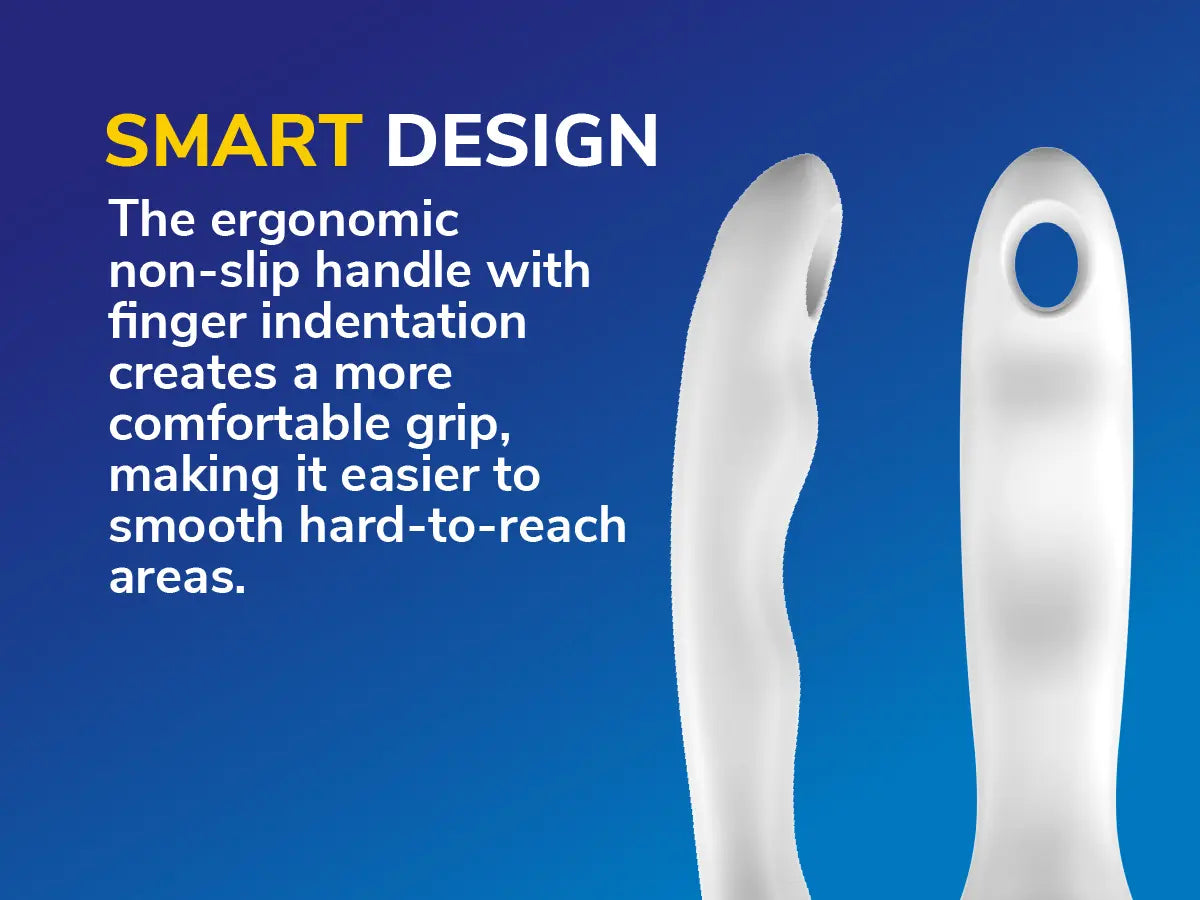 SMART DESIGN

The ergonomic non-slip handle with finger indentation creates a more comfortable grip, making it easier to smooth hard-to-reach areas.